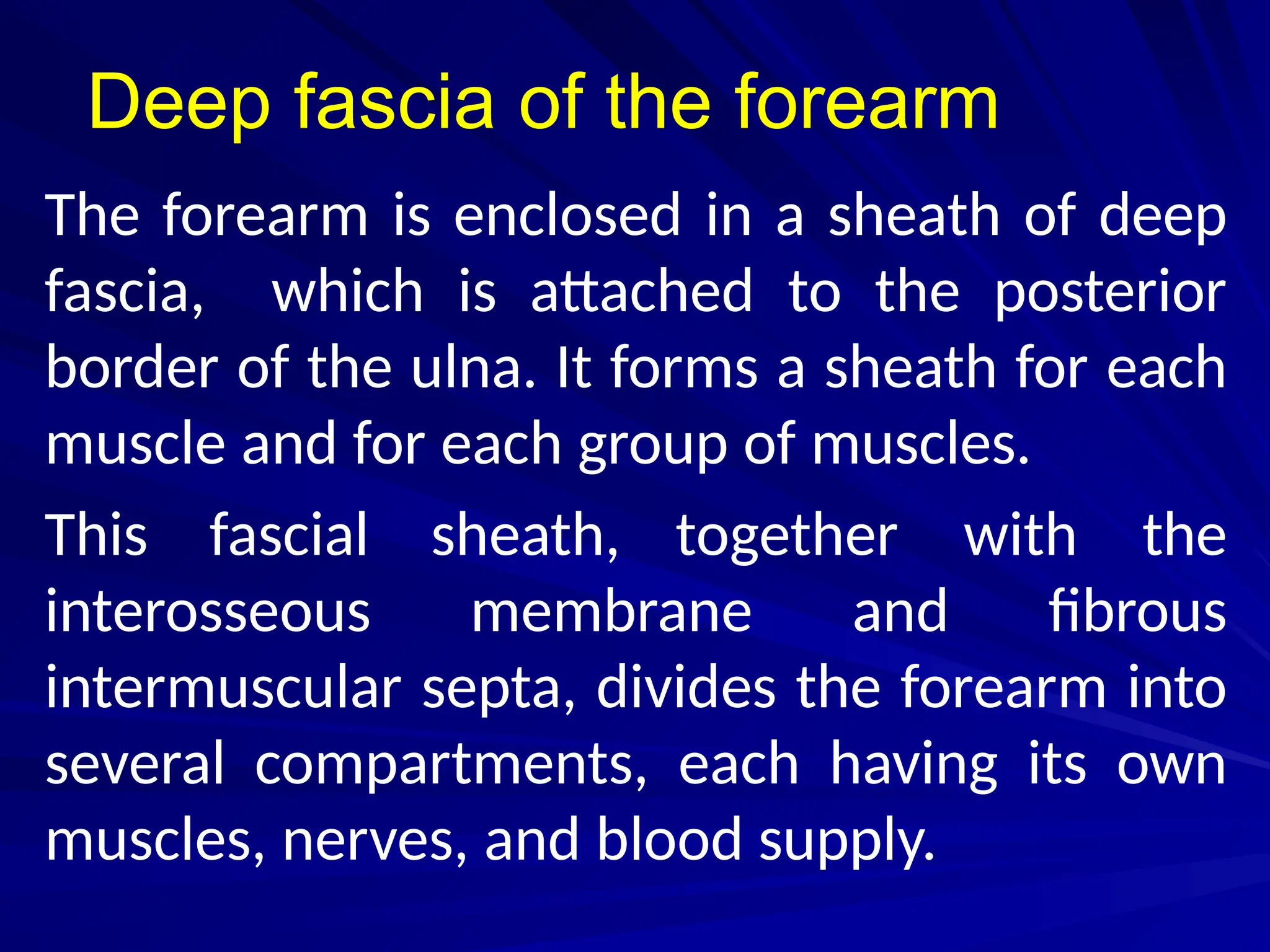 Deep fascia of the forearm

The forearm is enclosed in a sheath of deep fascia, which is attached to the posterior border of the ulna. It forms a sheath for each muscle and for each group of muscles.

This fascial sheath, together with the interosseous membrane and fibrous intermuscular septa, divides the forearm into several compartments, each having its own muscles, nerves, and blood supply.